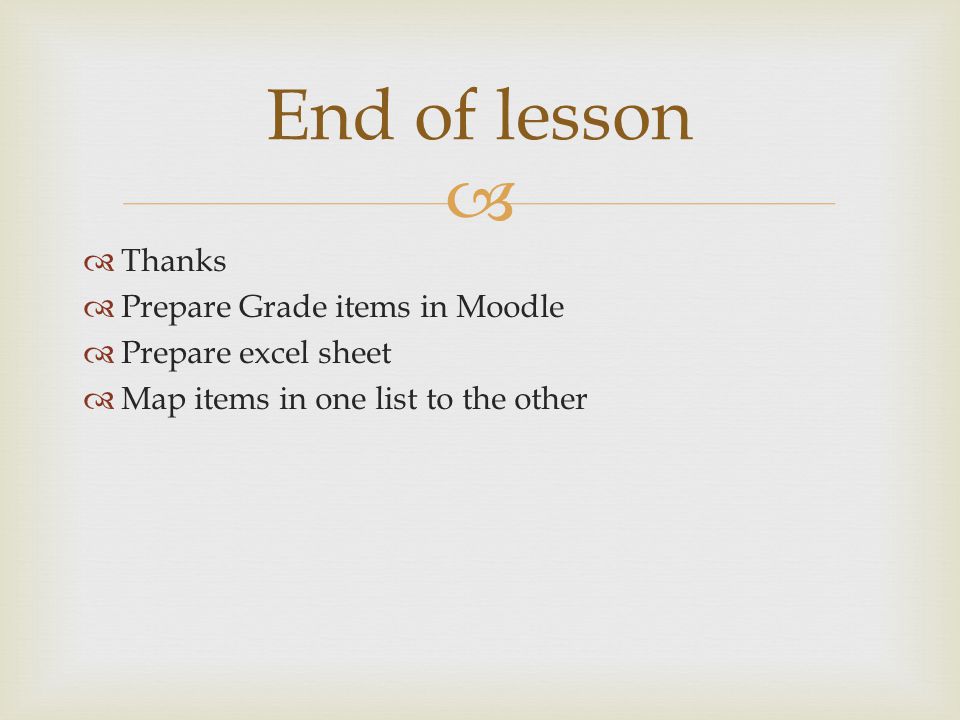 End of lesson

Thanks
Prepare Grade items in Moodle
Prepare excel sheet
Map items in one list to the other